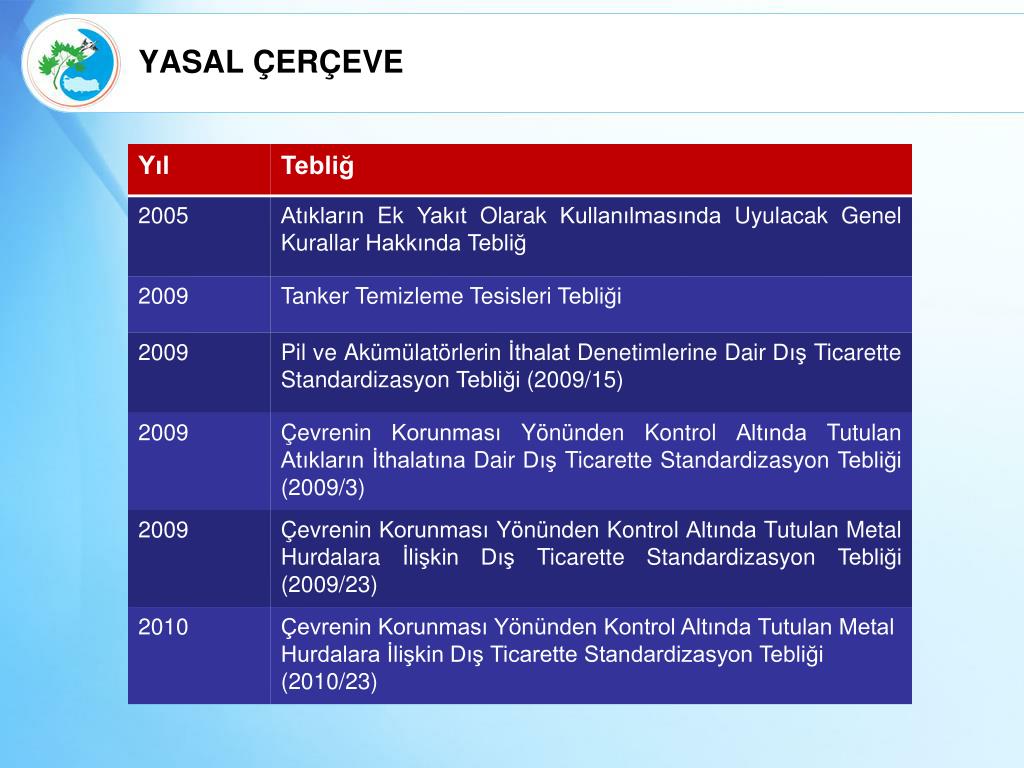 YASAL ÇERÇEVE

| Yıl | Tebliğ |
|---|---|
| 2005 | Atıkların Ek Yakıt Olarak Kullanılmasında Uyulacak Genel Kurallar Hakkında Tebliğ |
| 2009 | Tanker Temizleme Tesisleri Tebliği |
| 2009 | Pil ve Akümülatörlerin İthalat Denetimlerine Dair Dış Ticarette Standardizasyon Tebliği (2009/15) |
| 2009 | Çevrenin Korunması Yönünden Kontrol Altında Tutulan Atıkların İthalatına Dair Dış Ticarette Standardizasyon Tebliği (2009/3) |
| 2009 | Çevrenin Korunması Yönünden Kontrol Altında Tutulan Metal Hurdalara İlişkin Dış Ticarette Standardizasyon Tebliği (2009/23) |
| 2010 | Çevrenin Korunması Yönünden Kontrol Altında Tutulan Metal Hurdalara İlişkin Dış Ticarette Standardizasyon Tebliği (2010/23) |